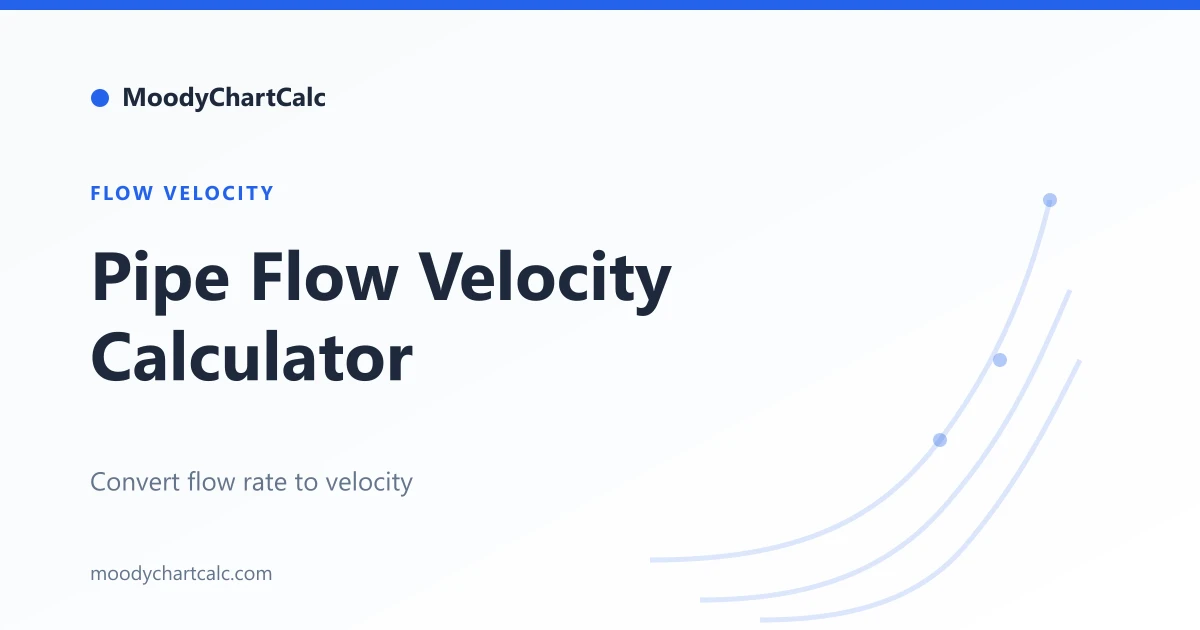 MoodyChartCalc

FLOW VELOCITY

Pipe Flow Velocity Calculator

Convert flow rate to velocity

moodychartcalc.com